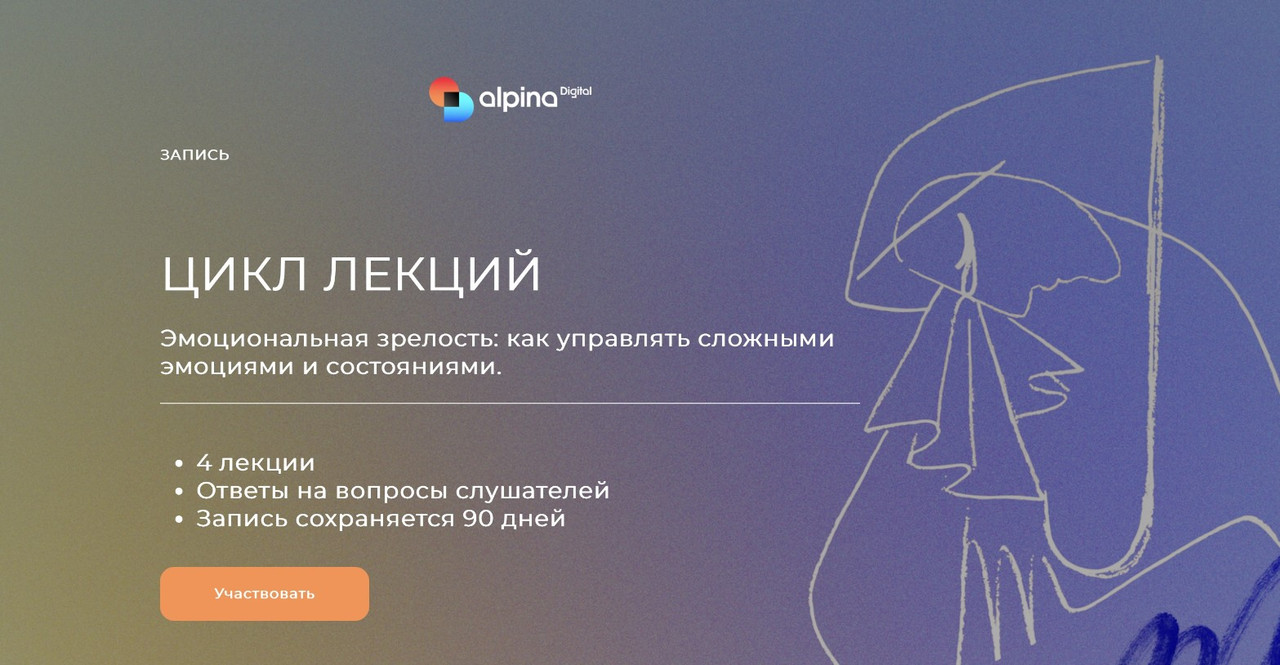 alpina Digital

ЗАПИСЬ

ЦИКЛ ЛЕКЦИЙ

Эмоциональная зрелость: как управлять сложными эмоциями и состояниями.

• 4 лекции
• Ответы на вопросы слушателей
• Запись сохраняется 90 дней

Участвовать